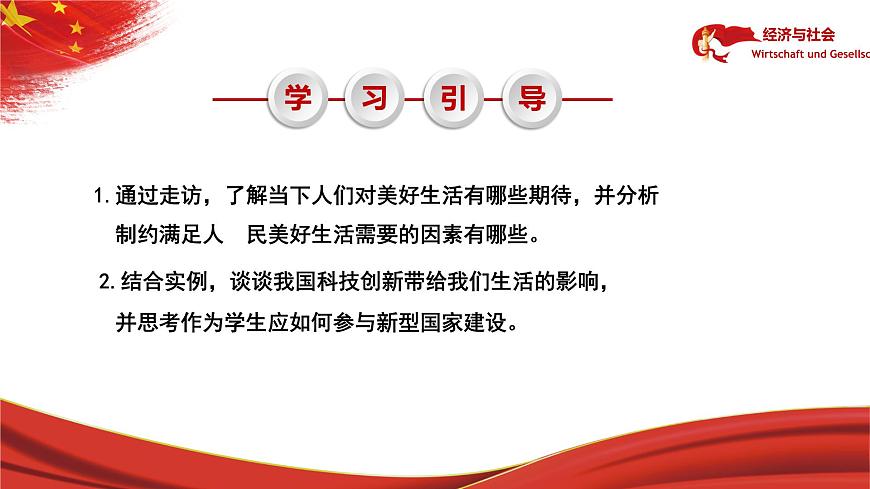 经济与社会
Wirtschaft und Gesellsc

学 习 引 导

1. 通过走访，了解当下人们对美好生活有哪些期待，并分析制约满足人　民美好生活需要的因素有哪些。

2. 结合实例，谈谈我国科技创新带给我们生活的影响，并思考作为学生应如何参与新型国家建设。